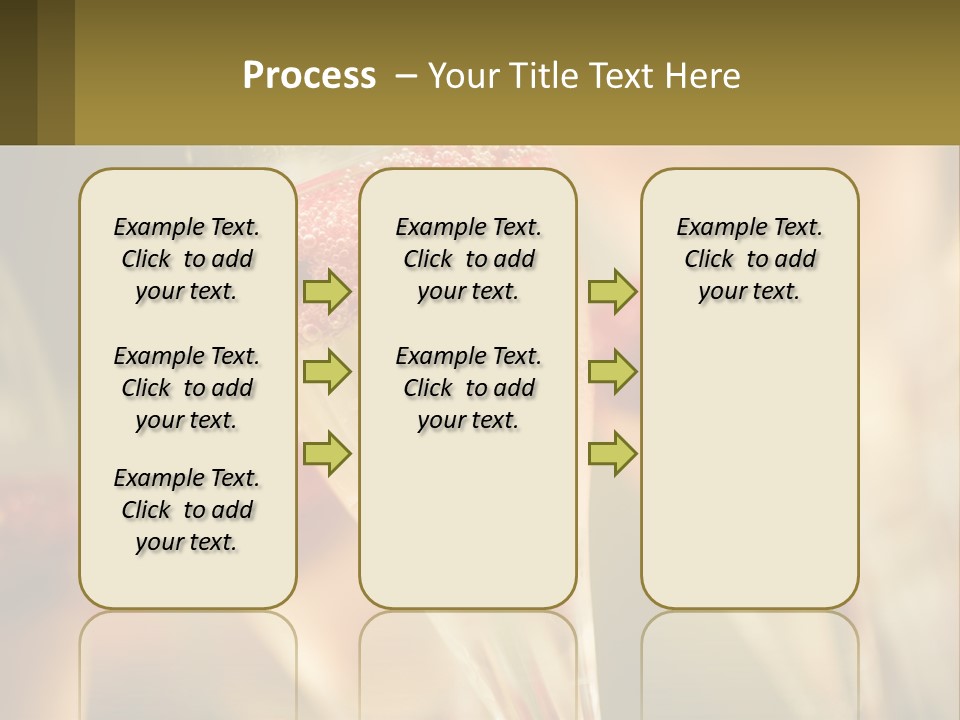 Process – Your Title Text Here

Example Text. Click to add your text.

Example Text. Click to add your text.

Example Text. Click to add your text.

Example Text. Click to add your text.

Example Text. Click to add your text.

Example Text. Click to add your text.